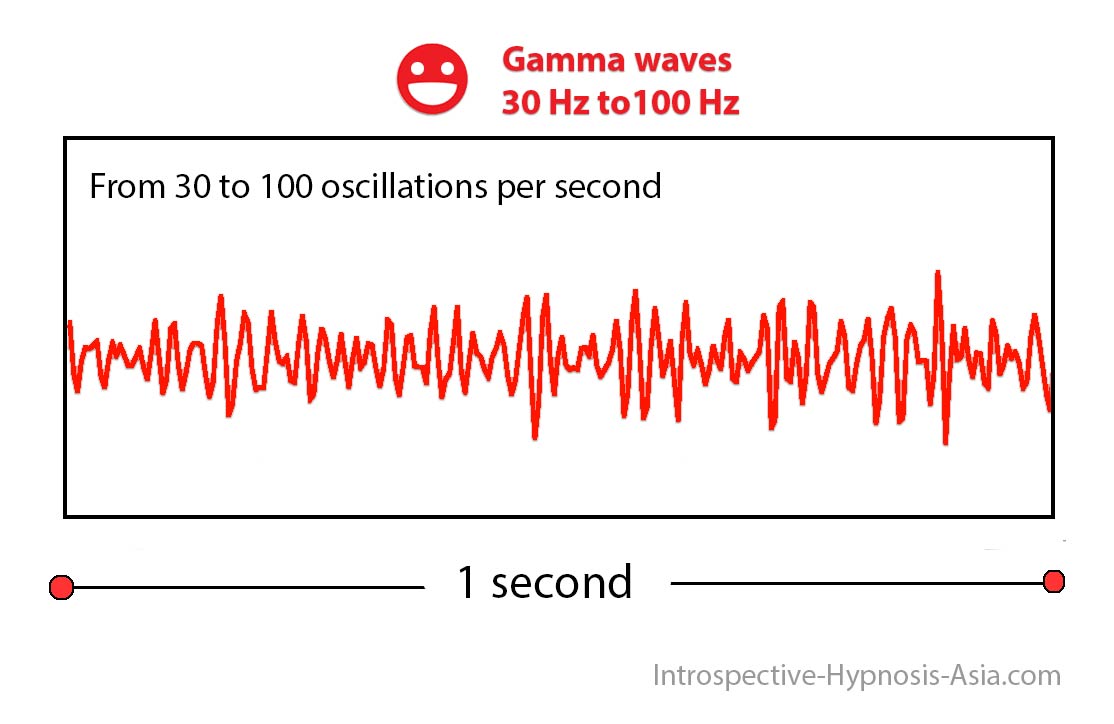 Gamma waves
30 Hz to100 Hz

From 30 to 100 oscillations per second

1 second

Introspective-Hypnosis-Asia.com